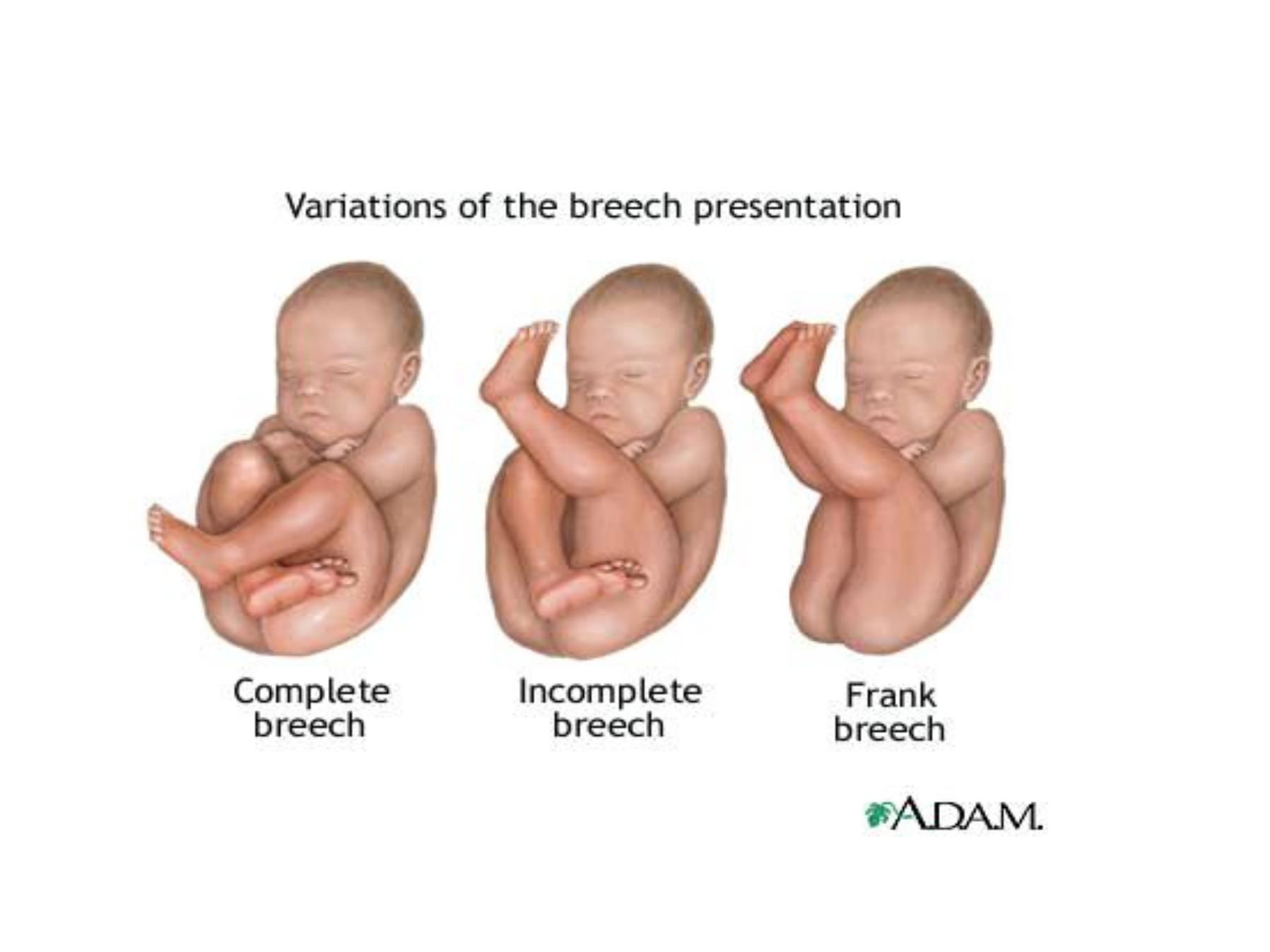 Variations of the breech presentation

Complete breech

Incomplete breech

Frank breech

A.D.A.M.